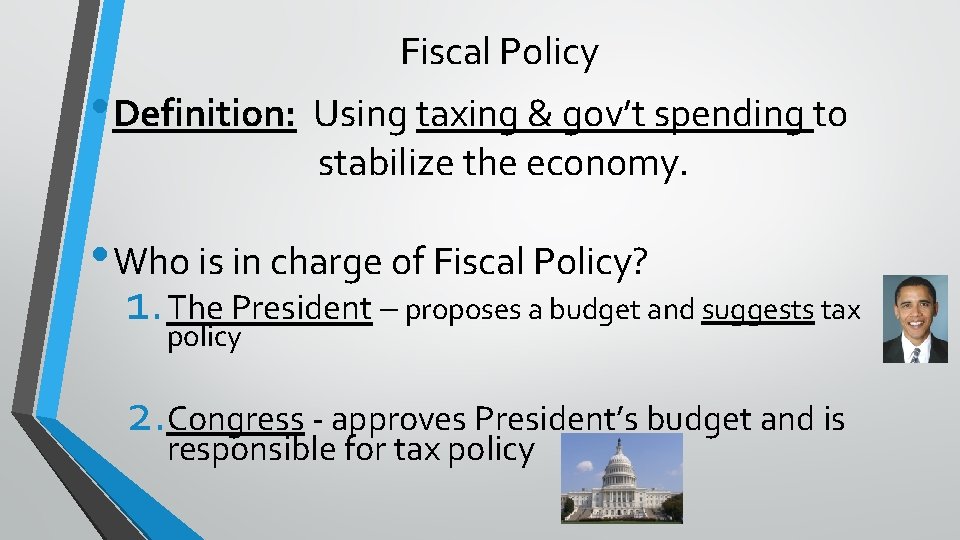 Fiscal Policy

• Definition: Using taxing & gov't spending to stabilize the economy.

• Who is in charge of Fiscal Policy?

1. The President – proposes a budget and suggests tax policy

2. Congress - approves President's budget and is responsible for tax policy